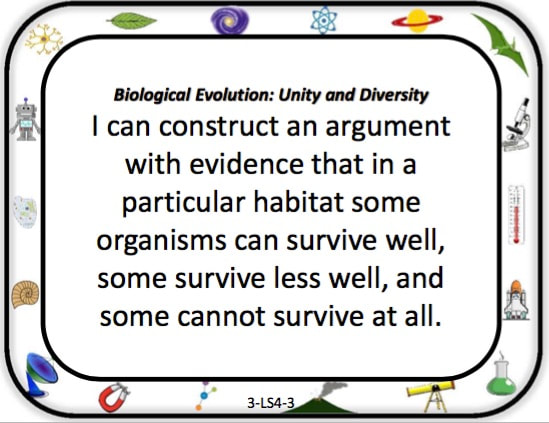 Biological Evolution: Unity and Diversity

I can construct an argument with evidence that in a particular habitat some organisms can survive well, some survive less well, and some cannot survive at all.

3-LS4-3